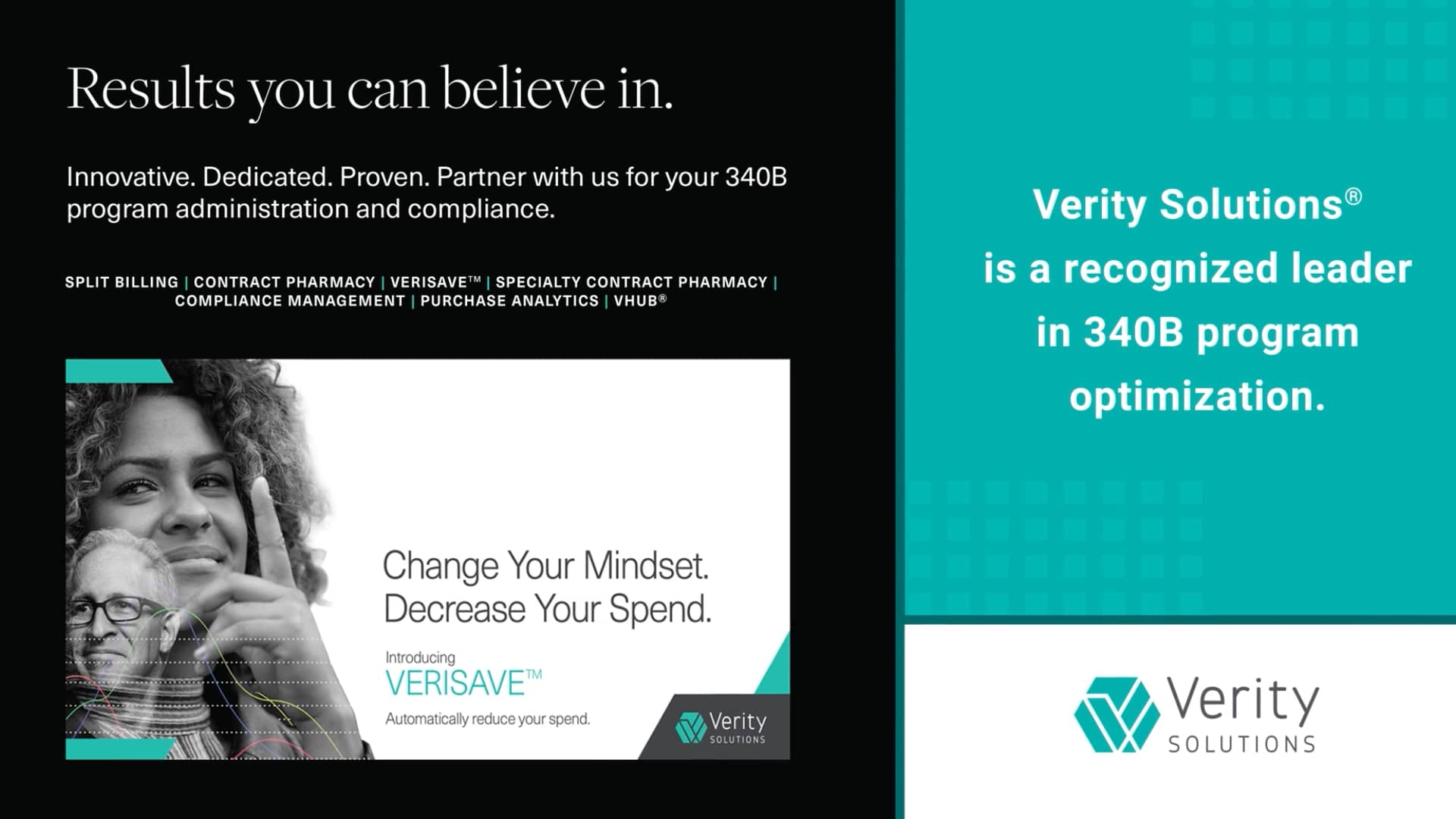 Results you can believe in.

Innovative. Dedicated. Proven. Partner with us for your 340B program administration and compliance.

SPLIT BILLING | CONTRACT PHARMACY | VERISAVE™ | SPECIALTY CONTRACT PHARMACY | COMPLIANCE MANAGEMENT | PURCHASE ANALYTICS | VHUB®

Change Your Mindset. Decrease Your Spend.

Introducing
VERISAVE™
Automatically reduce your spend.

Verity SOLUTIONS

Verity Solutions® is a recognized leader in 340B program optimization.

Verity SOLUTIONS